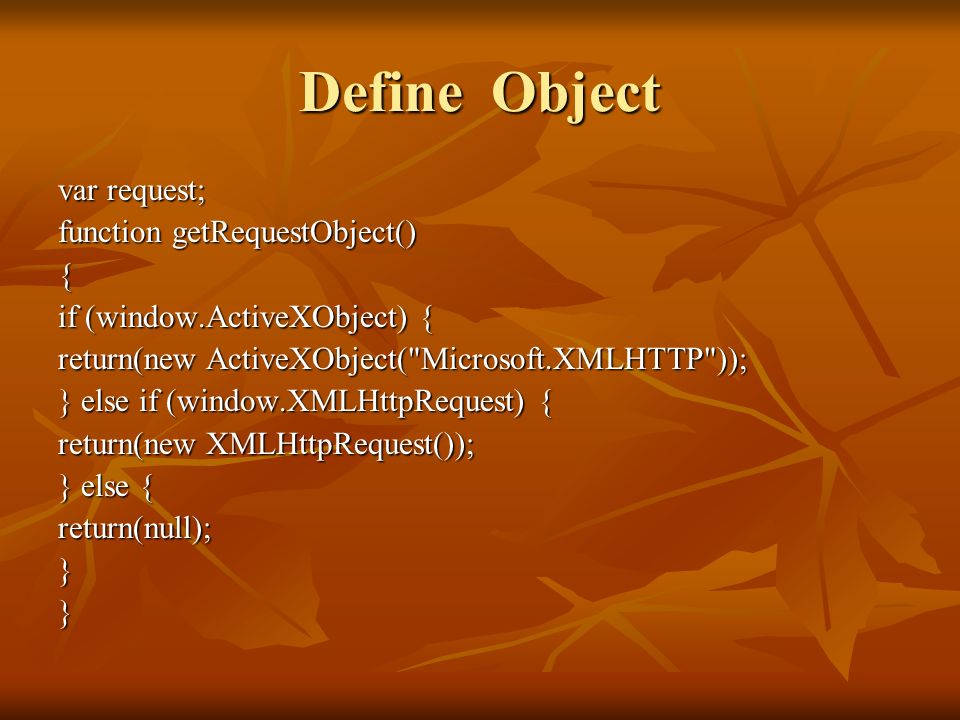 Define Object

var request;
function getRequestObject()
{
if (window.ActiveXObject) {
return(new ActiveXObject("Microsoft.XMLHTTP"));
} else if (window.XMLHttpRequest) {
return(new XMLHttpRequest());
} else {
return(null);
}
}